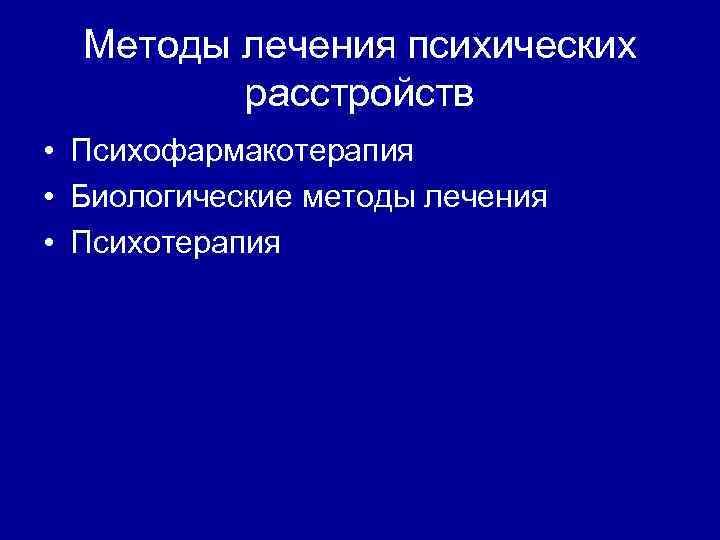 Методы лечения психических расстройств

• Психофармакотерапия
• Биологические методы лечения
• Психотерапия